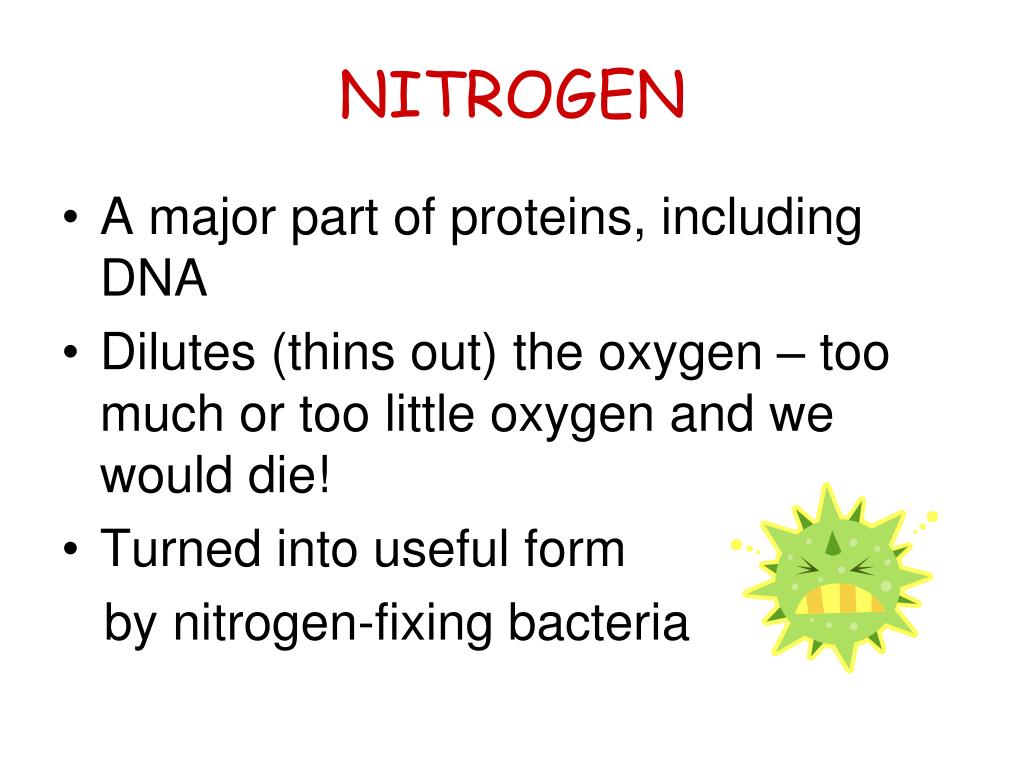 NITROGEN

• A major part of proteins, including DNA
• Dilutes (thins out) the oxygen – too much or too little oxygen and we would die!
• Turned into useful form
by nitrogen-fixing bacteria